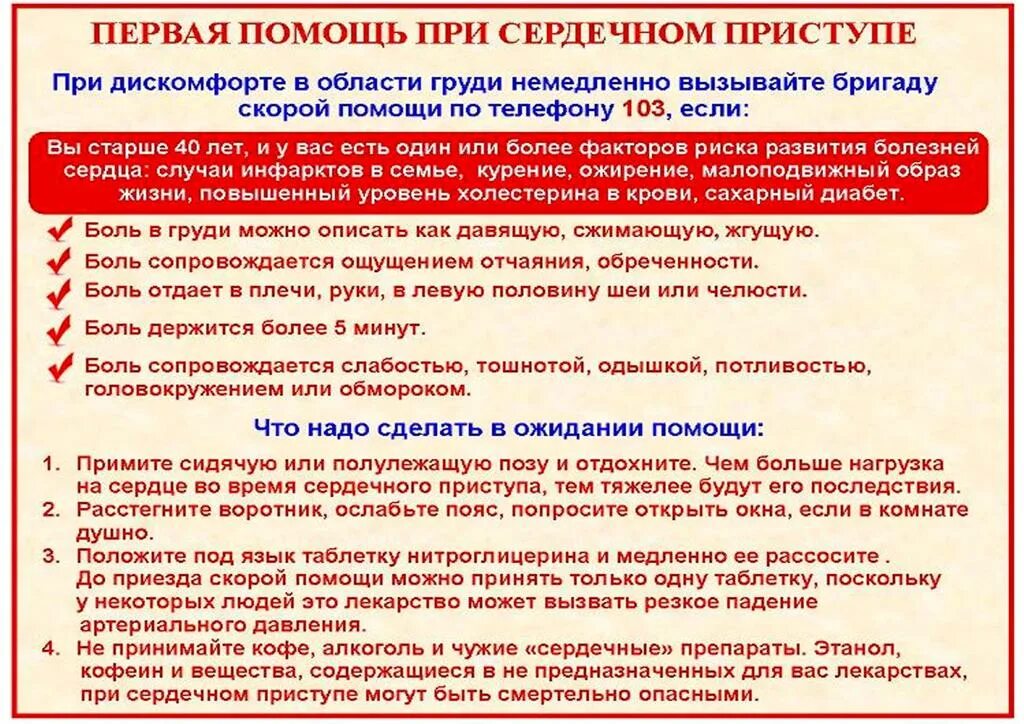 ПЕРВАЯ ПОМОЩЬ ПРИ СЕРДЕЧНОМ ПРИСТУПЕ

При дискомфорте в области груди немедленно вызывайте бригаду скорой помощи по телефону 103, если:

Вы старше 40 лет, и у вас есть один или более факторов риска развития болезней сердца: случаи инфарктов в семье, курение, ожирение, малоподвижный образ жизни, повышенный уровень холестерина в крови, сахарный диабет.

Боль в груди можно описать как давящую, сжимающую, жгущую.

Боль сопровождается ощущением отчаяния, обреченности.

Боль отдает в плечи, руки, в левую половину шеи или челюсти.

Боль держится более 5 минут.

Боль сопровождается слабостью, тошнотой, одышкой, потливостью, головокружением или обмороком.

Что надо сделать в ожидании помощи:

1. Примите сидячую или полулежащую позу и отдохните. Чем больше нагрузка на сердце во время сердечного приступа, тем тяжелее будут его последствия.
2. Расстегните воротник, ослабьте пояс, попросите открыть окна, если в комнате душно.
3. Положите под язык таблетку нитроглицерина и медленно ее рассосите . До приезда скорой помощи можно принять только одну таблетку, поскольку у некоторых людей это лекарство может вызвать резкое падение артериального давления.
4. Не принимайте кофе, алкоголь и чужие «сердечные» препараты. Этанол, кофеин и вещества, содержащиеся в не предназначенных для вас лекарствах, при сердечном приступе могут быть смертельно опасными.